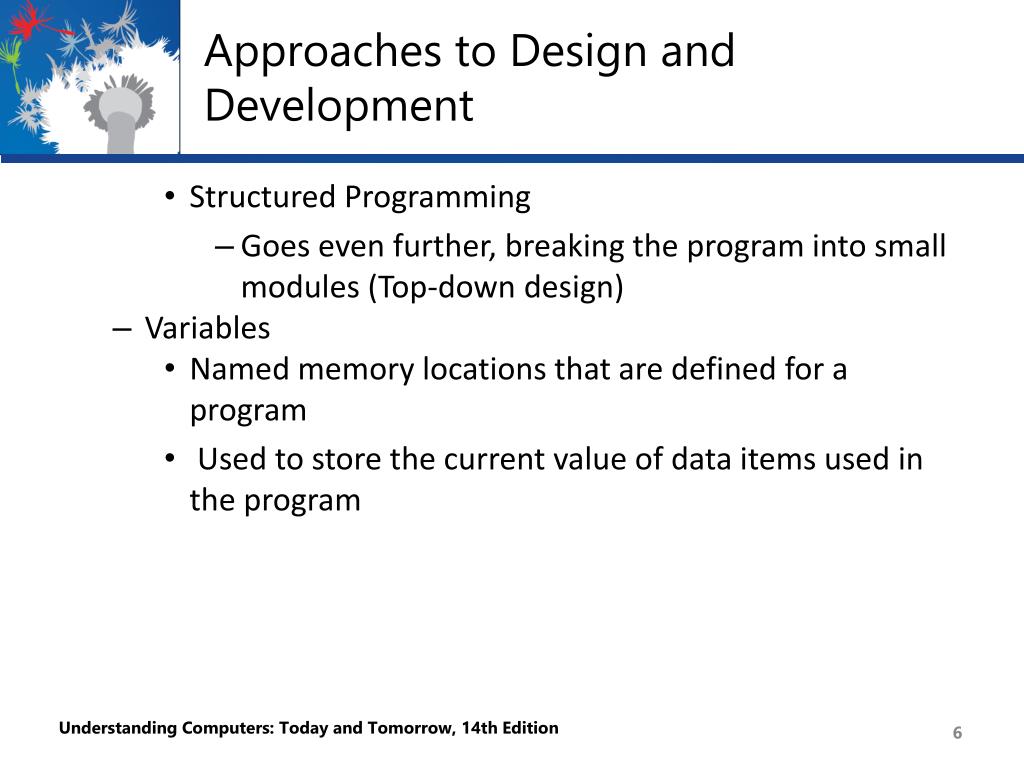 Approaches to Design and Development

• Structured Programming

– Goes even further, breaking the program into small modules (Top-down design)

– Variables

• Named memory locations that are defined for a program

• Used to store the current value of data items used in the program

Understanding Computers: Today and Tomorrow, 14th Edition

6